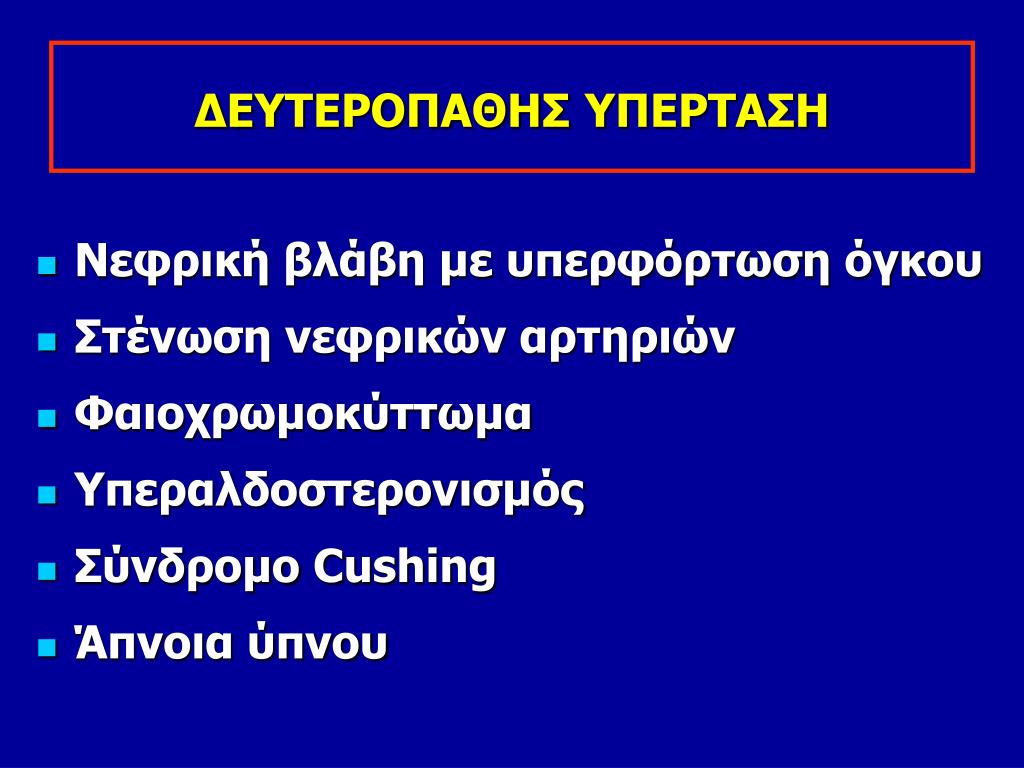 ΔΕΥΤΕΡΟΠΑΘΗΣ ΥΠΕΡΤΑΣΗ

- Νεφρική βλάβη με υπερφόρτωση όγκου
- Στένωση νεφρικών αρτηριών
- Φαιοχρωμοκύττωμα
- Υπεραλδοστερονισμός
- Σύνδρομο Cushing
- Άπνοια ύπνου